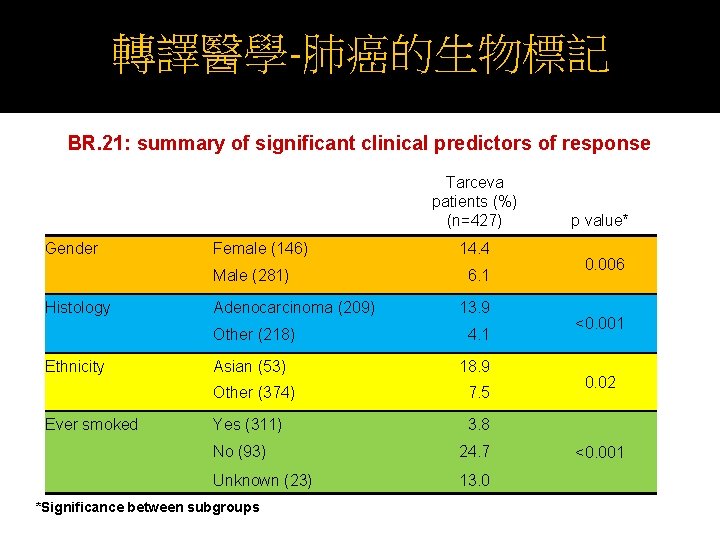 轉譯醫學-肺癌的生物標記

BR.21: summary of significant clinical predictors of response

| | | Tarceva patients (%) (n=427) | p value* |
|---|---|---|---|
| Gender | Female (146) | 14.4 | 0.006 |
| | Male (281) | 6.1 | |
| Histology | Adenocarcinoma (209) | 13.9 | <0.001 |
| | Other (218) | 4.1 | |
| Ethnicity | Asian (53) | 18.9 | 0.02 |
| | Other (374) | 7.5 | |
| Ever smoked | Yes (311) | 3.8 | <0.001 |
| | No (93) | 24.7 | |
| | Unknown (23) | 13.0 | |

*Significance between subgroups